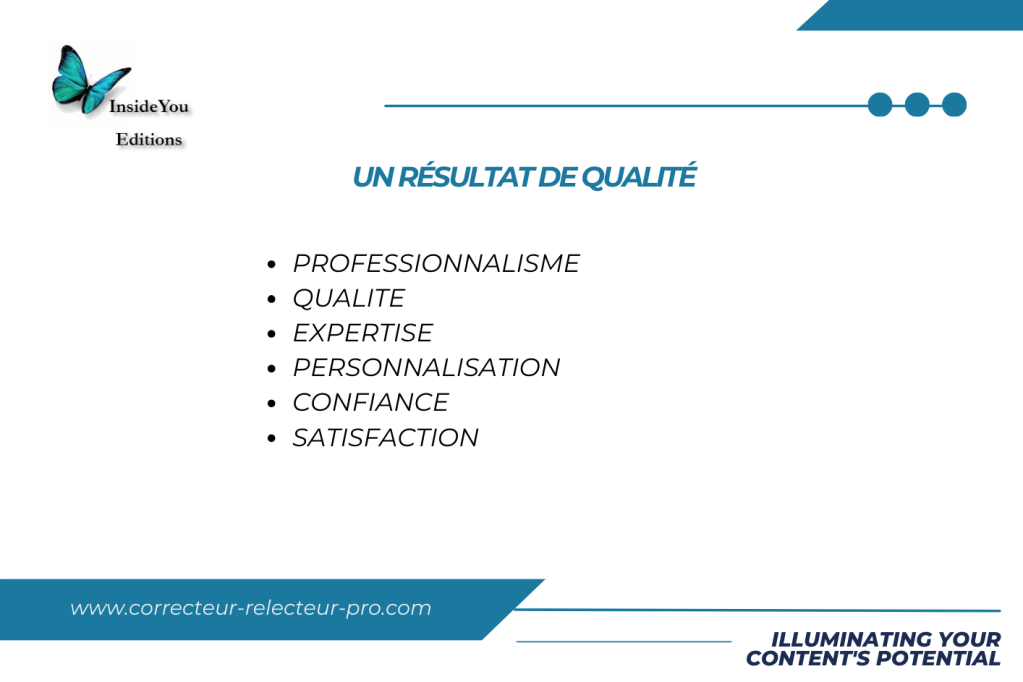 InsideYou
Editions

UN RÉSULTAT DE QUALITÉ

- PROFESSIONNALISME
- QUALITE
- EXPERTISE
- PERSONNALISATION
- CONFIANCE
- SATISFACTION

www.correcteur-relecteur-pro.com

ILLUMINATING YOUR CONTENT'S POTENTIAL